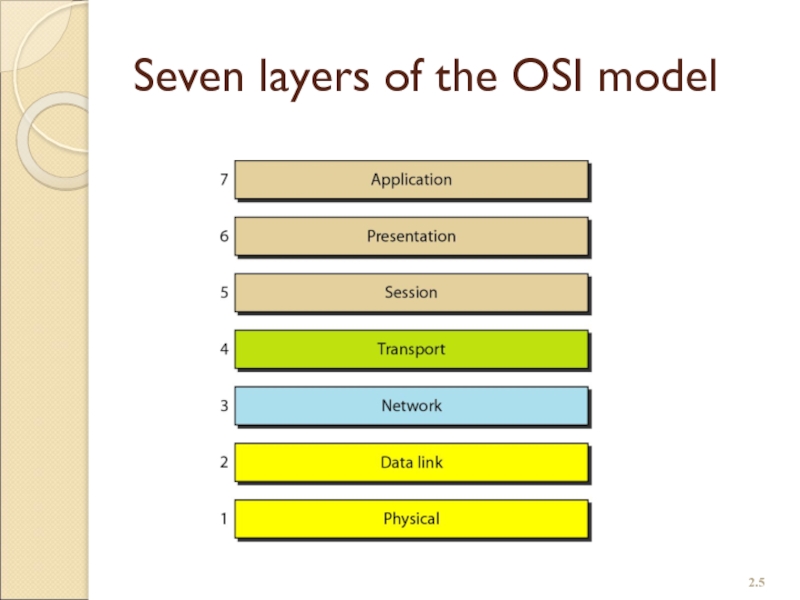 Seven layers of the OSI model

7 Application

6 Presentation

5 Session

4 Transport

3 Network

2 Data link

1 Physical

2.5